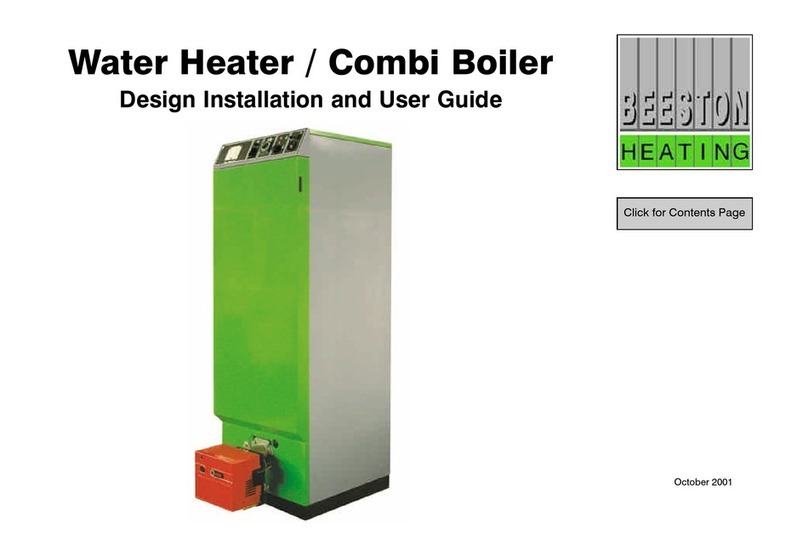 Water Heater / Combi Boiler
Design Installation and User Guide

BEESTON
HEATING

Click for Contents Page

October 2001